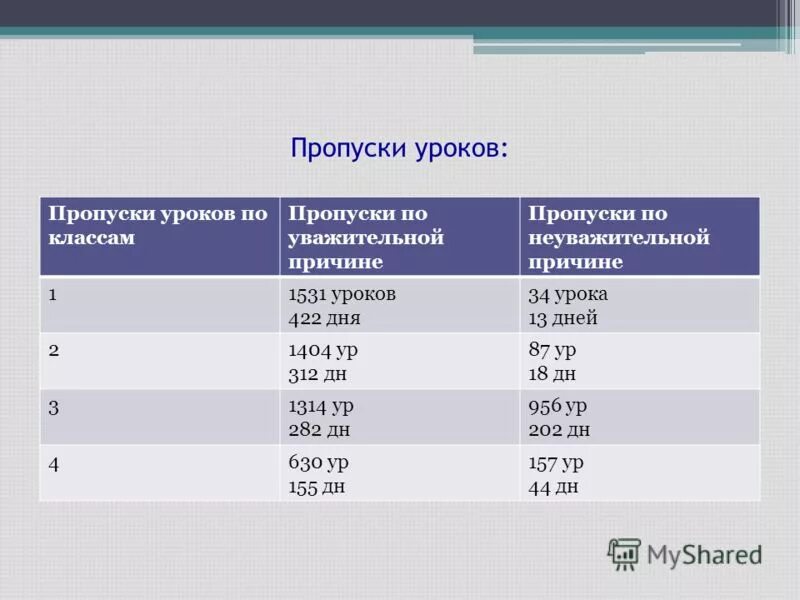 Пропуски уроков:

| Пропуски уроков по классам | Пропуски по уважительной причине | Пропуски по неуважительной причине |
|---|---|---|
| 1 | 1531 уроков 422 дня | 34 урока 13 дней |
| 2 | 1404 ур 312 дн | 87 ур 18 дн |
| 3 | 1314 ур 282 дн | 956 ур 202 дн |
| 4 | 630 ур 155 дн | 157 ур 44 дн |

MyShared